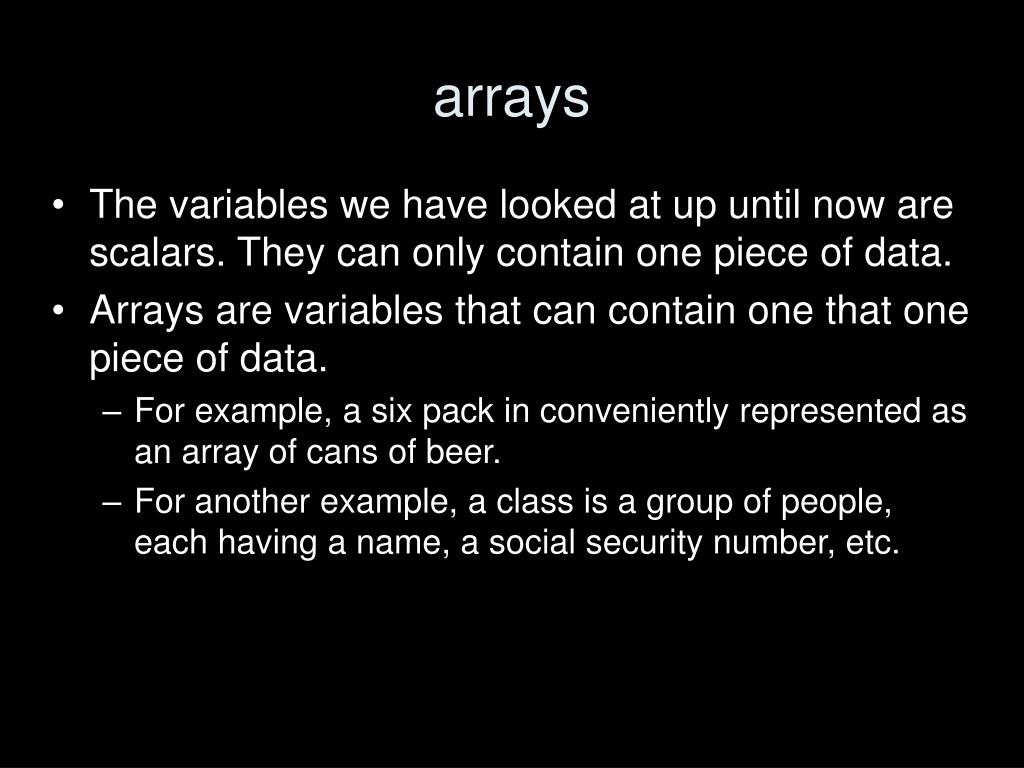 arrays

• The variables we have looked at up until now are scalars. They can only contain one piece of data.

• Arrays are variables that can contain one that one piece of data.

– For example, a six pack in conveniently represented as an array of cans of beer.

– For another example, a class is a group of people, each having a name, a social security number, etc.